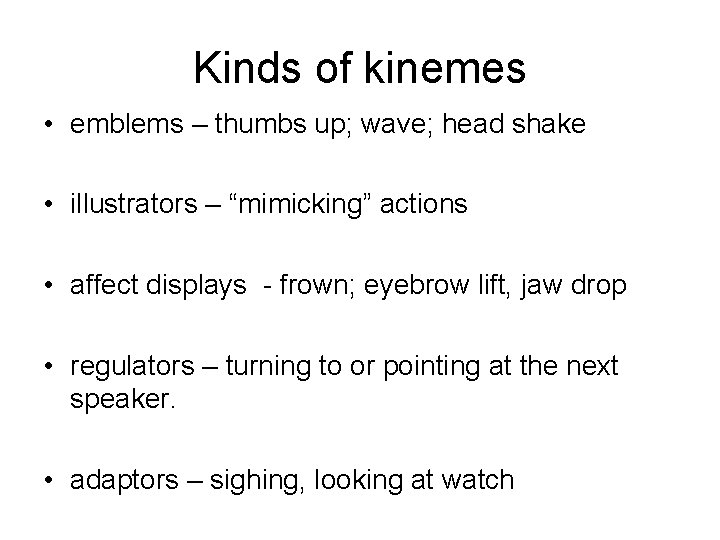 Kinds of kinemes

• emblems – thumbs up; wave; head shake

• illustrators – “mimicking” actions

• affect displays - frown; eyebrow lift, jaw drop

• regulators – turning to or pointing at the next speaker.

• adaptors – sighing, looking at watch